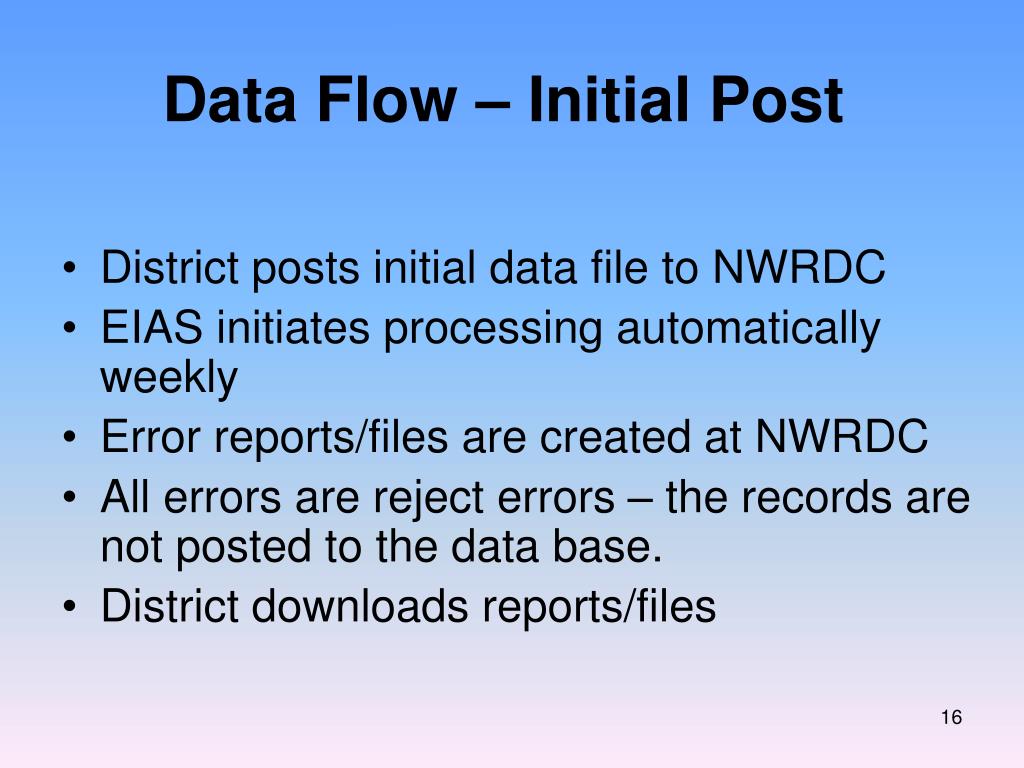 Data Flow – Initial Post

• District posts initial data file to NWRDC
• EIAS initiates processing automatically weekly
• Error reports/files are created at NWRDC
• All errors are reject errors – the records are not posted to the data base.
• District downloads reports/files

16